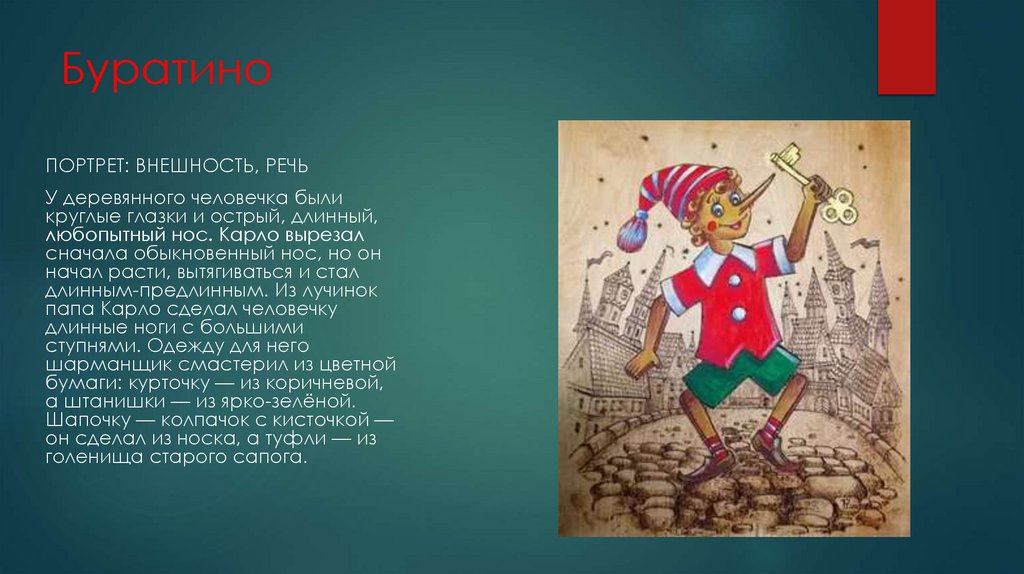 Буратино

ПОРТРЕТ: ВНЕШНОСТЬ, РЕЧЬ

У деревянного человечка были круглые глазки и острый, длинный, любопытный нос. Карло вырезал сначала обыкновенный нос, но он начал расти, вытягиваться и стал длинным-предлинным. Из лучинок папа Карло сделал человечку длинные ноги с большими ступнями. Одежду для него шарманщик смастерил из цветной бумаги: курточку — из коричневой, а штанишки — из ярко-зелёной. Шапочку — колпачок с кисточкой — он сделал из носка, а туфли — из голенища старого сапога.